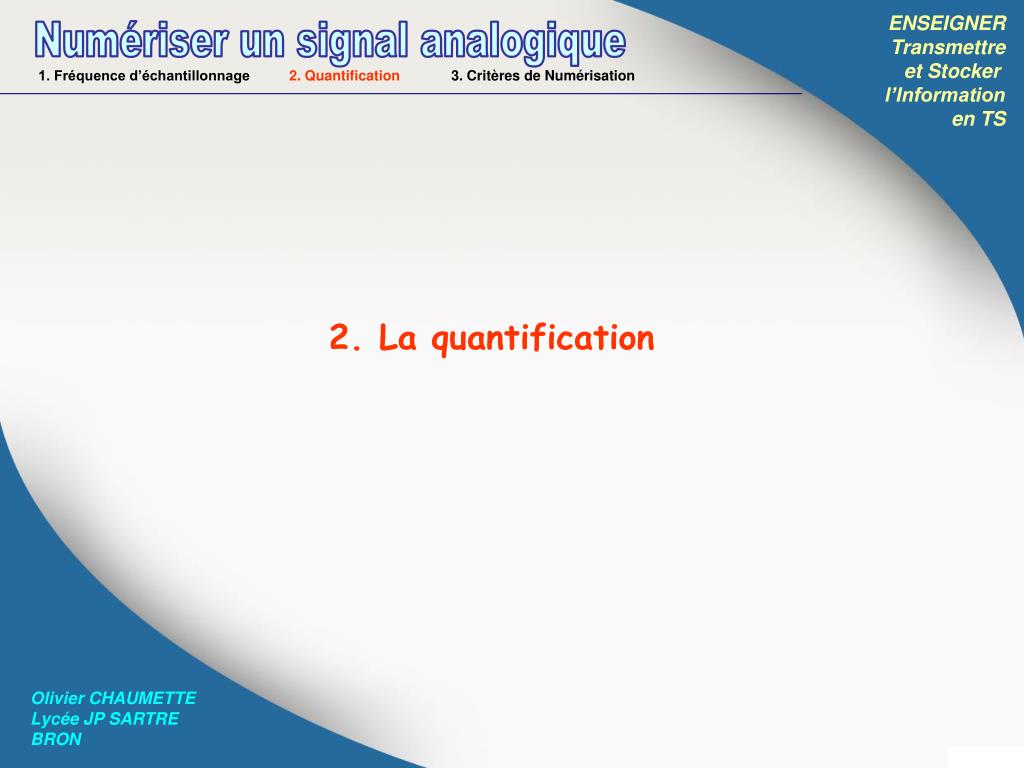 Numériser un signal analogique

1. Fréquence d'échantillonnage 2. Quantification 3. Critères de Numérisation

ENSEIGNER Transmettre et Stocker l'Information en TS

2. La quantification

Olivier CHAUMETTE
Lycée JP SARTRE
BRON